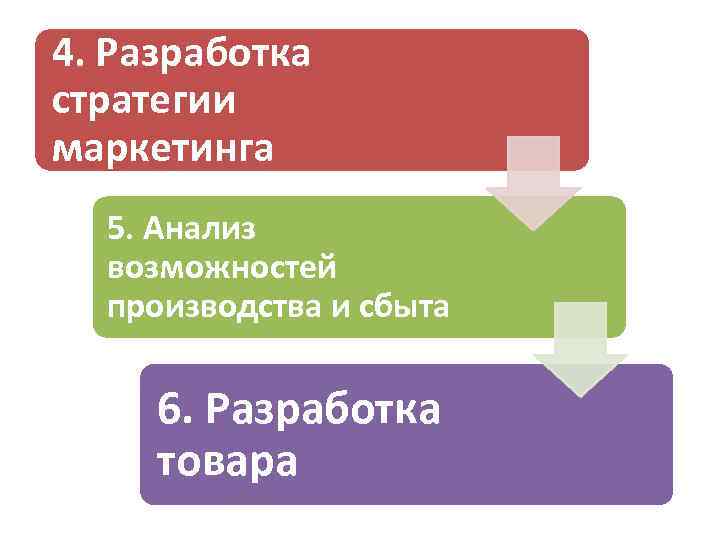 4. Разработка стратегии маркетинга

5. Анализ возможностей производства и сбыта

6. Разработка товара